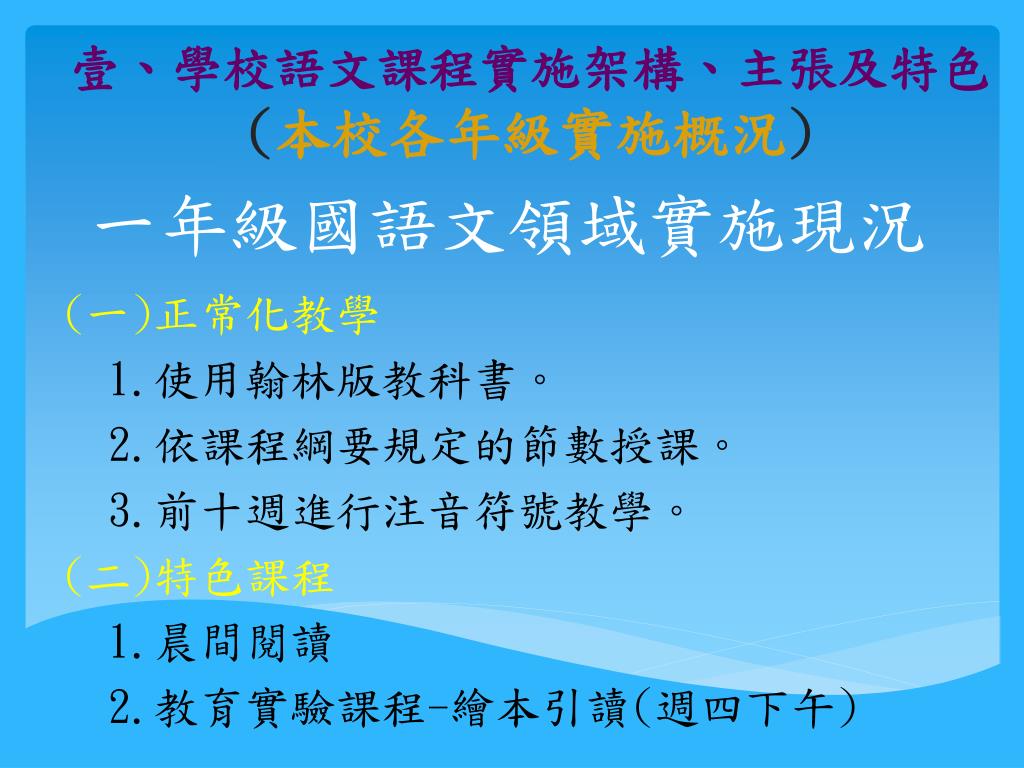 壹、學校語文課程實施架構、主張及特色
（本校各年級實施概況）

一年級國語文領域實施現況

(一)正常化教學

1.使用翰林版教科書。

2.依課程綱要規定的節數授課。

3.前十週進行注音符號教學。

(二)特色課程

1.晨間閱讀

2.教育實驗課程-繪本引讀(週四下午)